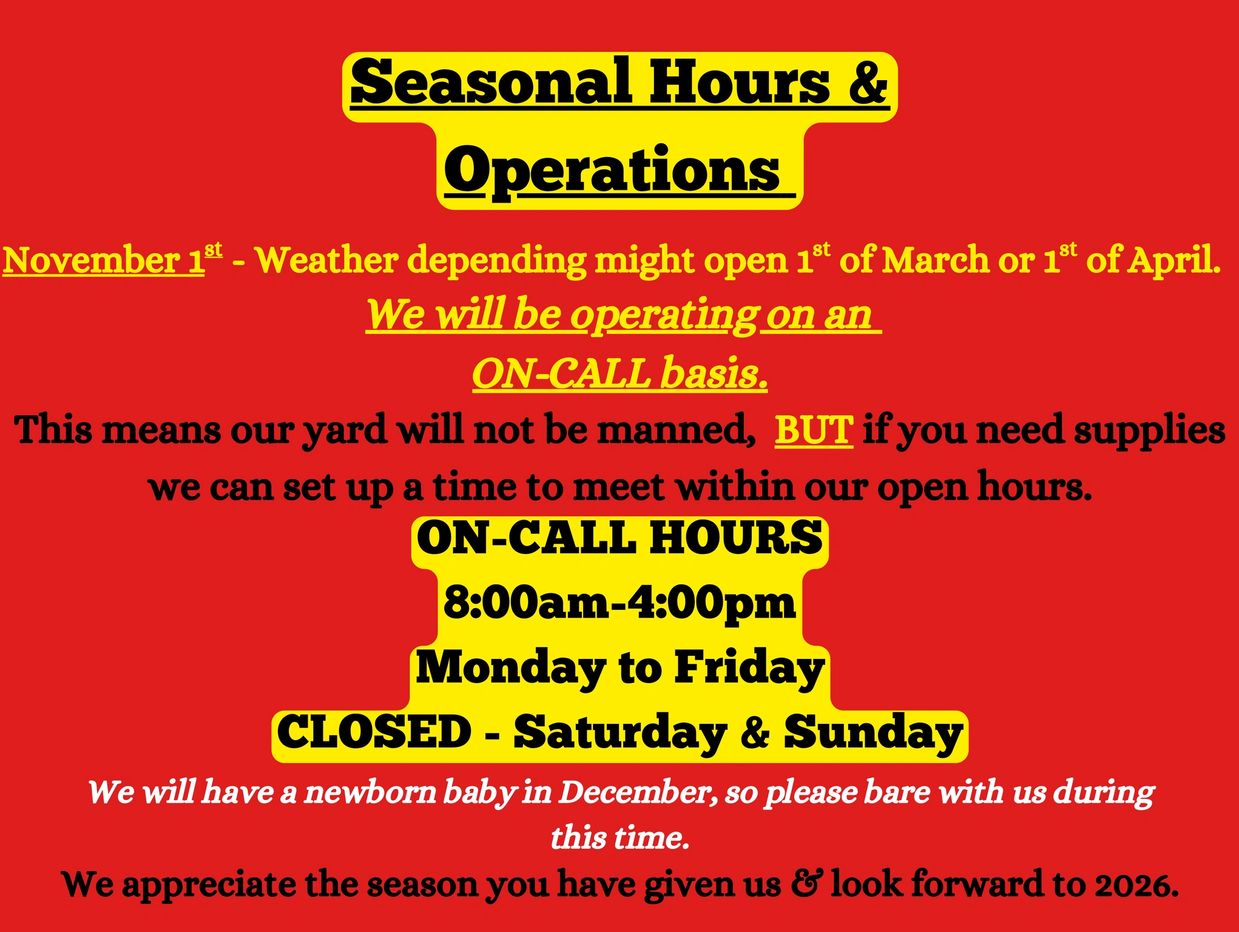 Seasonal Hours & Operations

November 1$^{st}$ - Weather depending might open 1$^{st}$ of March or 1$^{st}$ of April.

We will be operating on an ON-CALL basis.

This means our yard will not be manned, BUT if you need supplies we can set up a time to meet within our open hours.

ON-CALL HOURS
8:00am-4:00pm
Monday to Friday
CLOSED - Saturday & Sunday

We will have a newborn baby in December, so please bare with us during this time.

We appreciate the season you have given us & look forward to 2026.